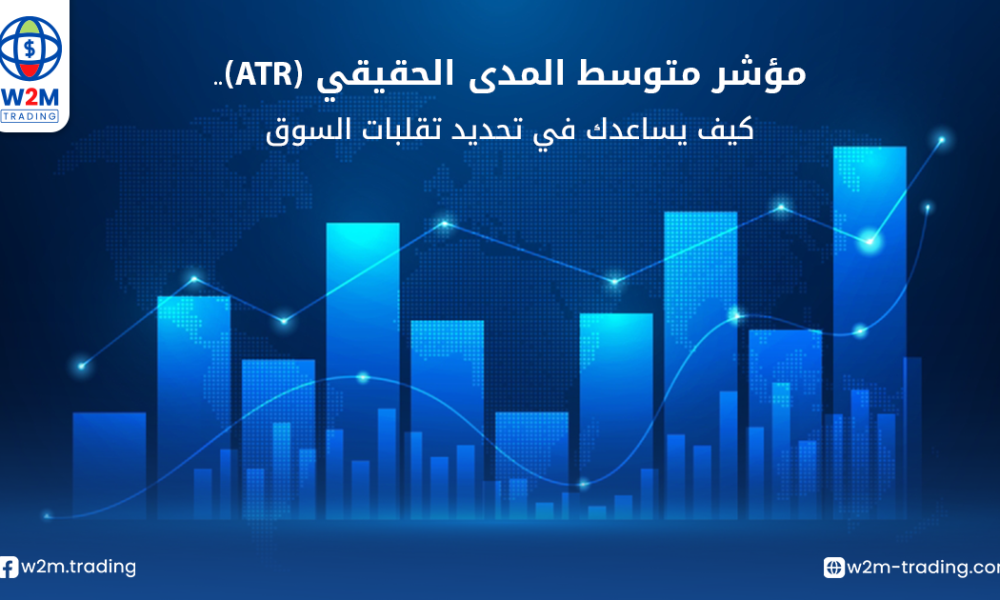 W2M
TRADING

مؤشر متوسط المدى الحقيقي (ATR)..
كيف يساعدك في تحديد تقلبات السوق

w2m.trading

w2m-trading.com